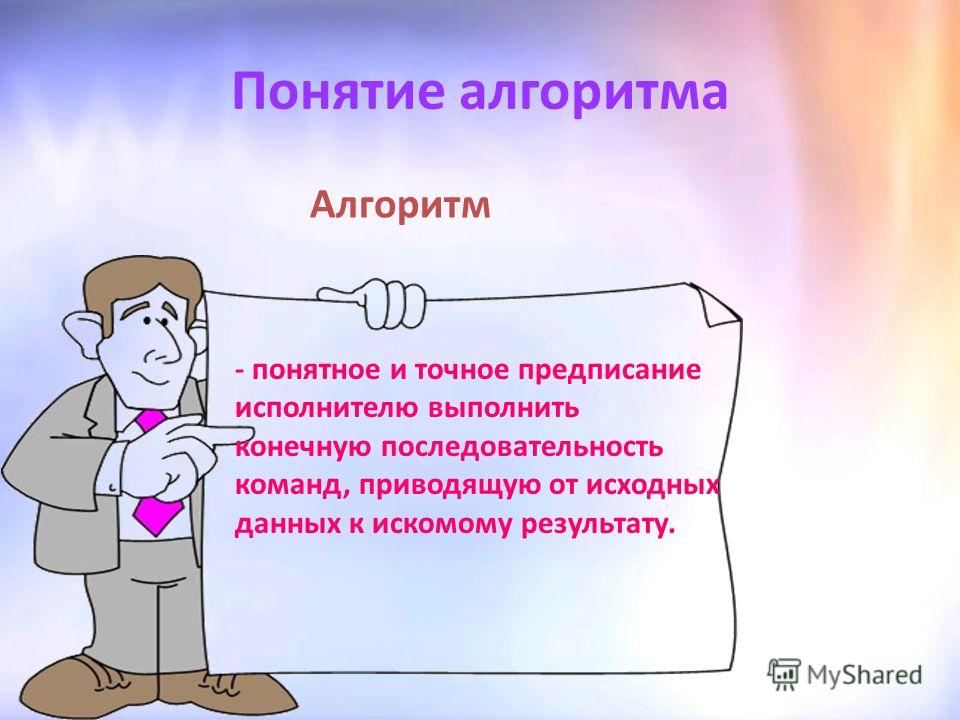 Понятие алгоритма

Алгоритм

- понятное и точное предписание исполнителю выполнить конечную последовательность команд, приводящую от исходных данных к искомому результату.

MyShared